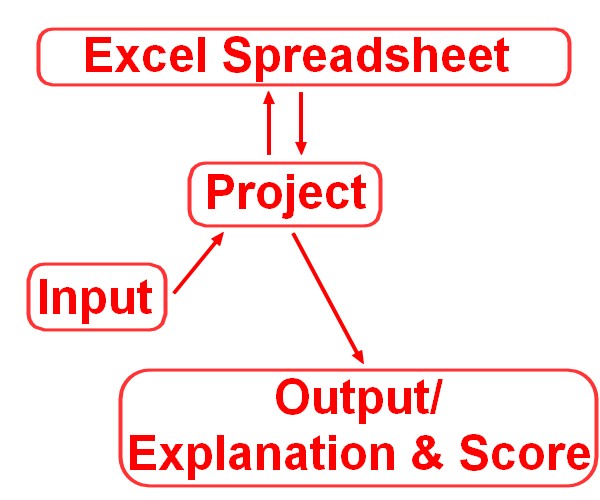 Excel Spreadsheet

Project

Input

Output/
Explanation & Score